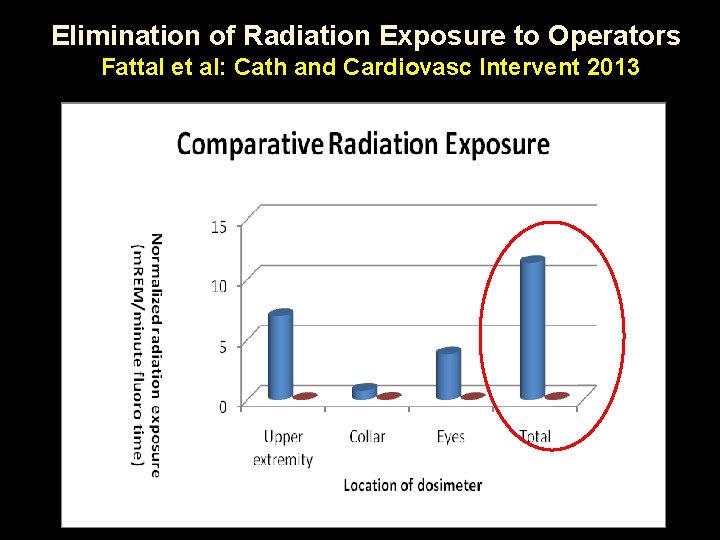 Elimination of Radiation Exposure to Operators
Fattal et al: Cath and Cardiovasc Intervent 2013

Comparative Radiation Exposure

Normalized radiation exposure (mREM/minute fluoro time)

15
10
5
0

Upper extremity
Collar
Eyes
Total

Location of dosimeter